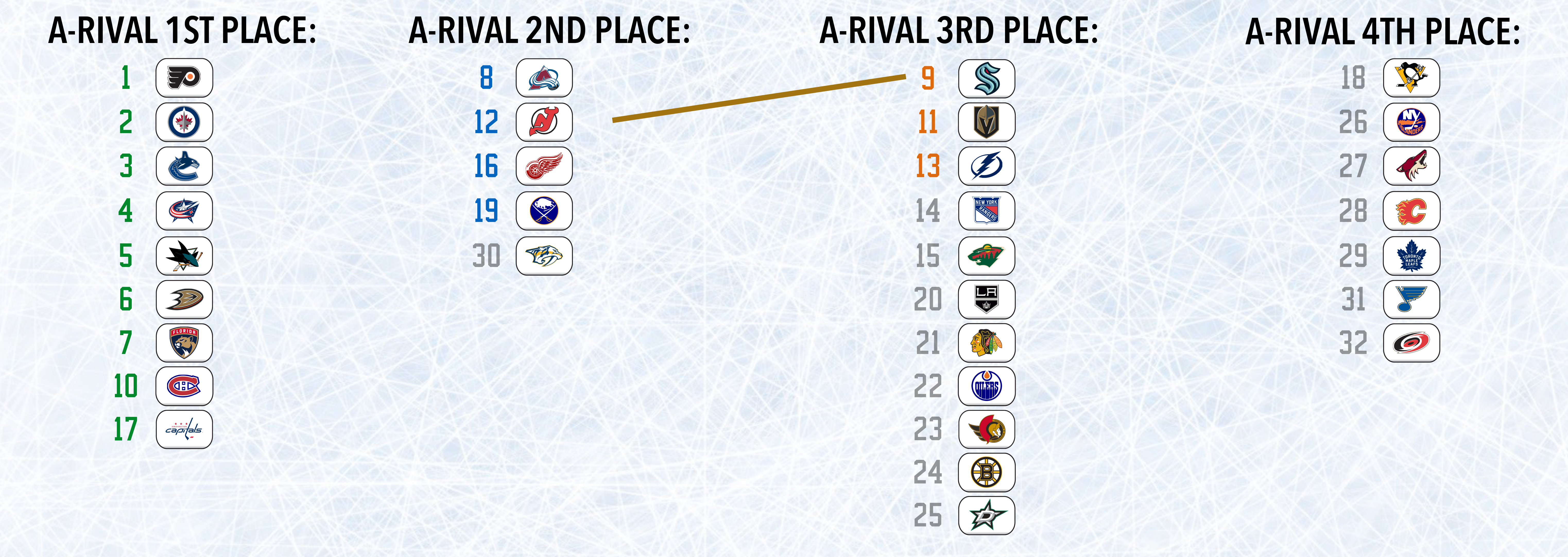 A-RIVAL 1ST PLACE:

1
2
3
4
5
6
7 FLORIDA
10
17 capitals

A-RIVAL 2ND PLACE:

8
12
16
19
30

A-RIVAL 3RD PLACE:

9
11
13
14 NEW YORK RANGERS
15
20 LA
21
22 OILERS
23
24 B
25

A-RIVAL 4TH PLACE:

18
26 NY ISLANDERS
27
28
29 TORONTO MAPLE LEAFS
31
32